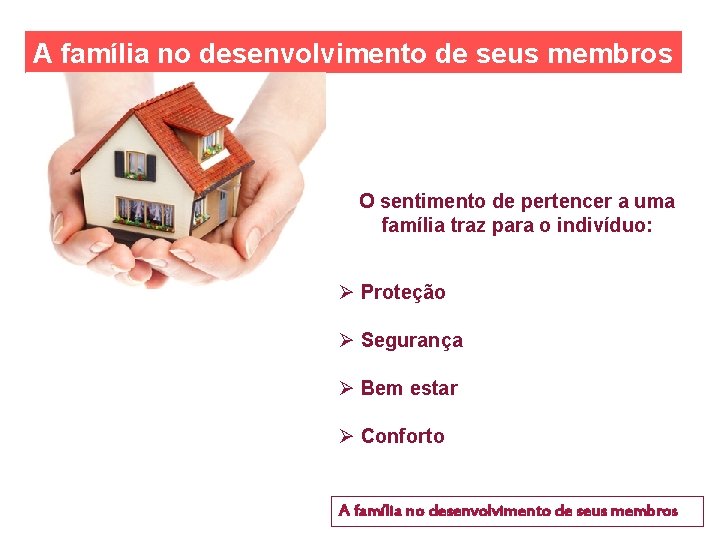 A família no desenvolvimento de seus membros

O sentimento de pertencer a uma família traz para o indivíduo:

➢ Proteção

➢ Segurança

➢ Bem estar

➢ Conforto

A família no desenvolvimento de seus membros